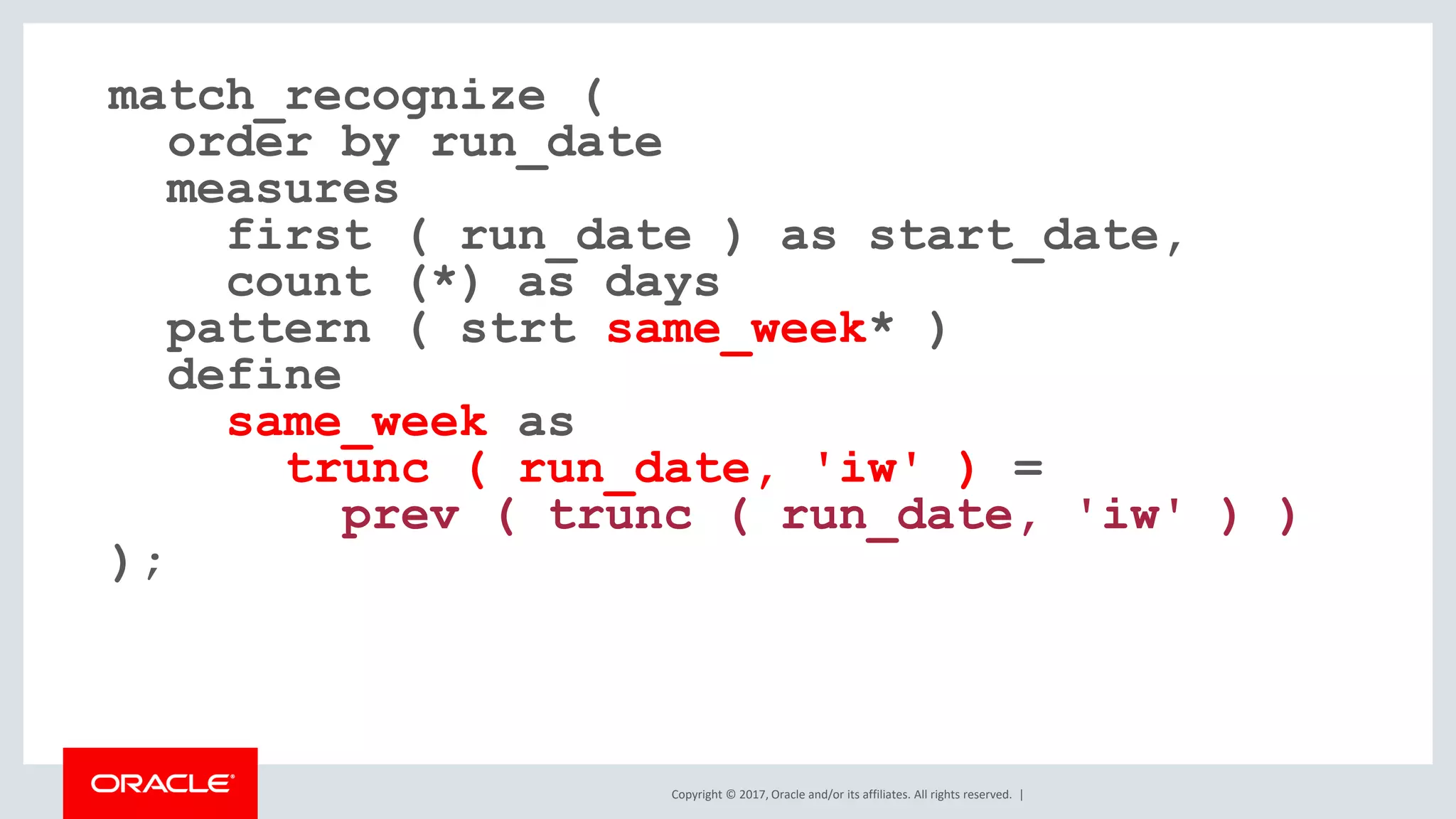 match_recognize (
  order by run_date
  measures
    first ( run_date ) as start_date,
    count (*) as days
  pattern ( strt same_week* )
  define
    same_week as
      trunc ( run_date, 'iw' ) =
        prev ( trunc ( run_date, 'iw' ) )
);

ORACLE

Copyright © 2017, Oracle and/or its affiliates. All rights reserved. |